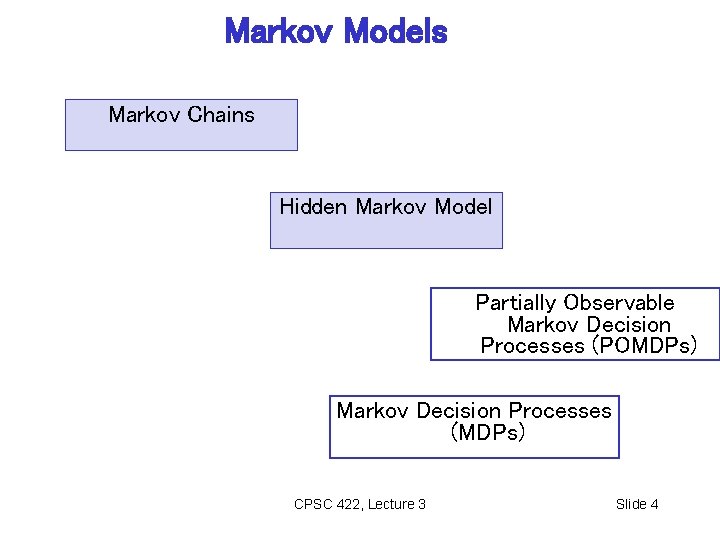 Markov Models

Markov Chains

Hidden Markov Model

Partially Observable Markov Decision Processes (POMDPs)

Markov Decision Processes (MDPs)

CPSC 422, Lecture 3

Slide 4